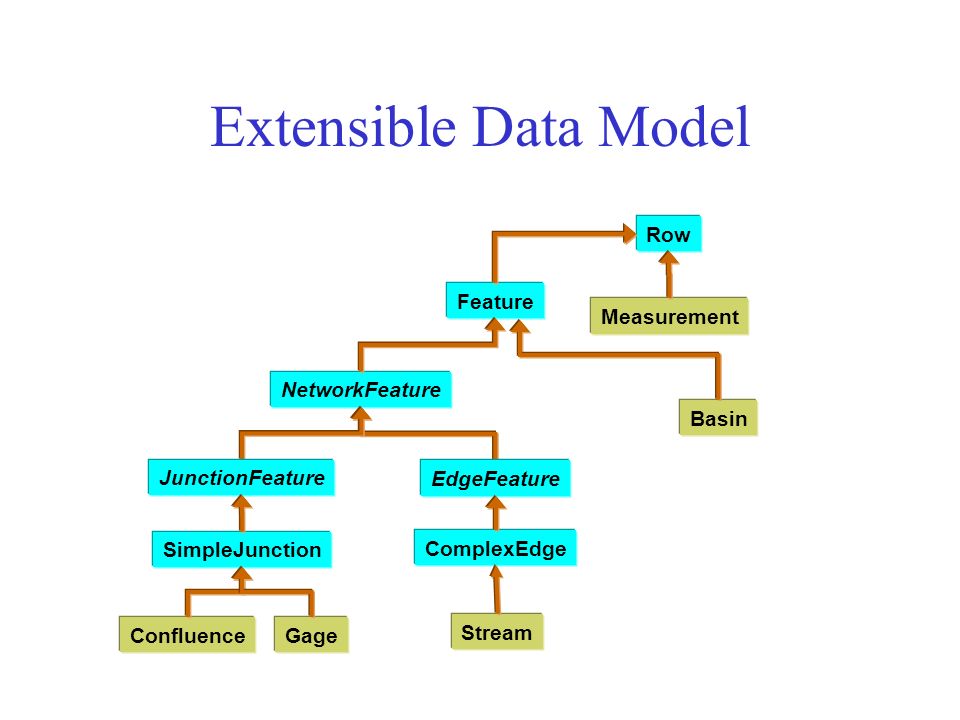 Extensible Data Model

Row

Feature

Measurement

NetworkFeature

Basin

JunctionFeature

EdgeFeature

SimpleJunction

ComplexEdge

Confluence

Gage

Stream